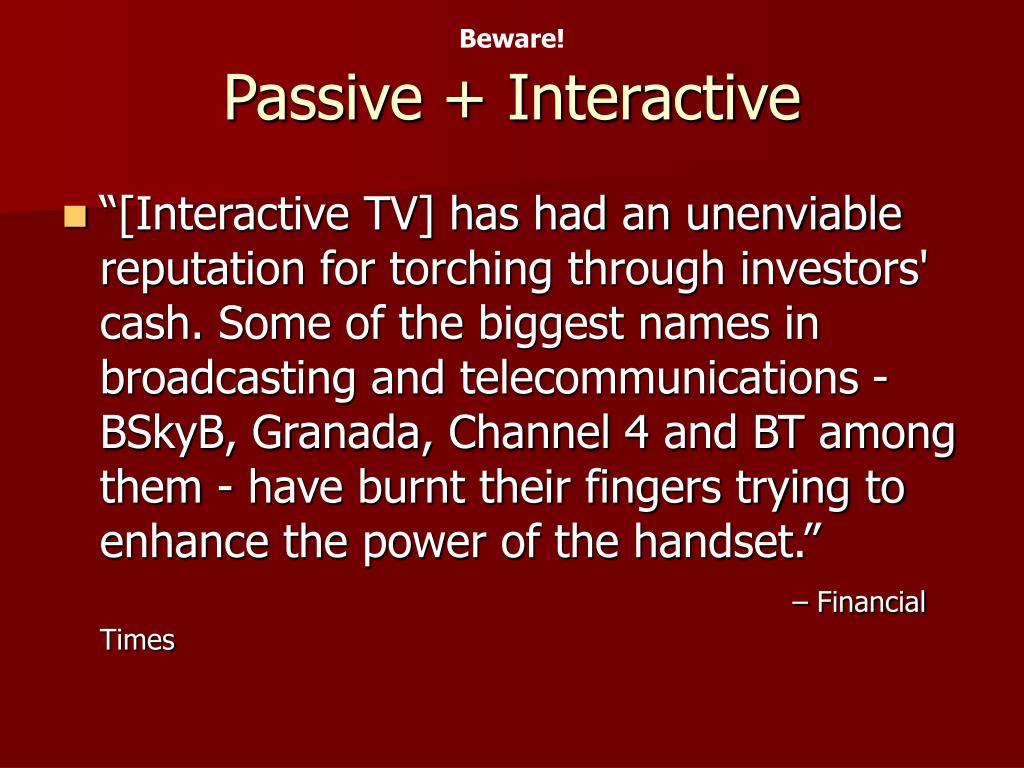 Beware!

Passive + Interactive

“[Interactive TV] has had an unenviable reputation for torching through investors' cash. Some of the biggest names in broadcasting and telecommunications - BSkyB, Granada, Channel 4 and BT among them - have burnt their fingers trying to enhance the power of the handset.”

– Financial Times